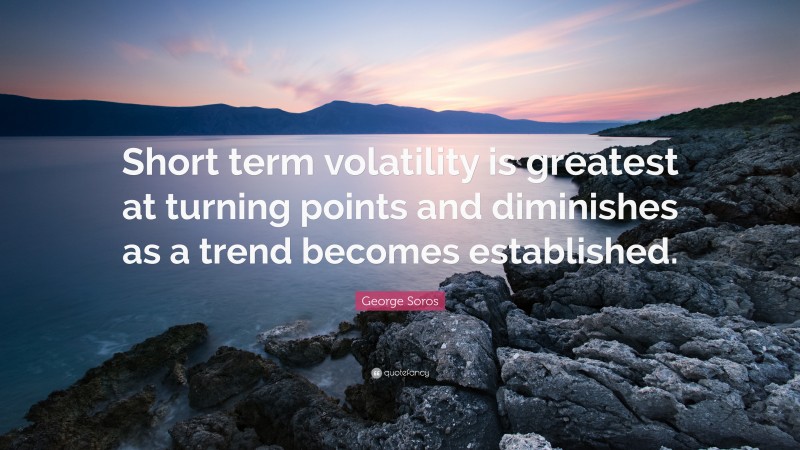 Short term volatility is greatest at turning points and diminishes as a trend becomes established.

George Soros

quotefancy